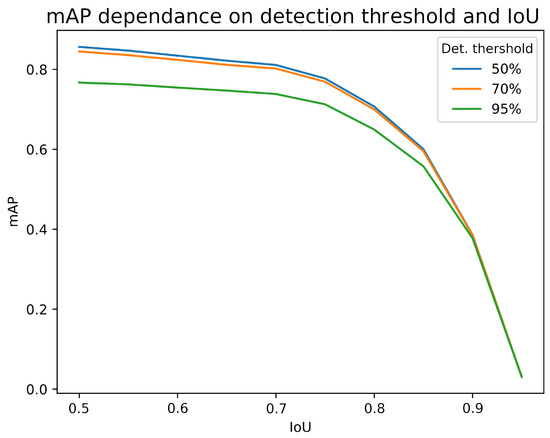 mAP dependance on detection threshold and IoU

Det. thershold
50%
70%
95%

mAP
0.8
0.6
0.4
0.2
0.0

0.5
0.6
0.7
0.8
0.9
IoU